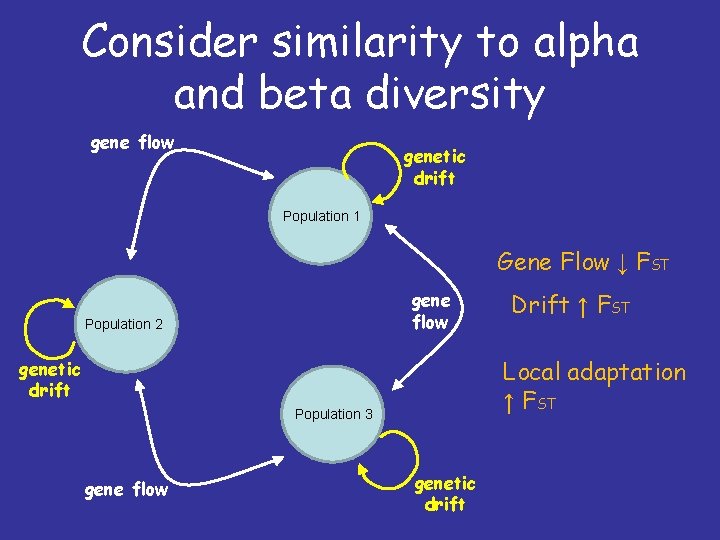 Consider similarity to alpha and beta diversity

gene flow

genetic drift

Population 1

Population 2

genetic drift

gene flow

Population 3

gene flow

genetic drift

Gene Flow ↓ $F_{ST}$

Drift ↑ $F_{ST}$

Local adaptation ↑ $F_{ST}$